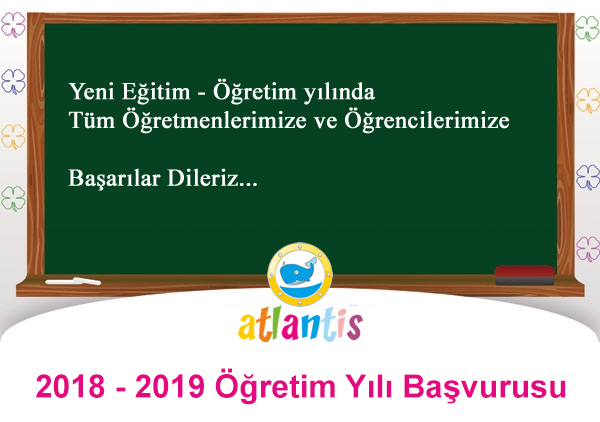 Yeni Eğitim - Öğretim yılında
Tüm Öğretmenlerimize ve Öğrencilerimize

Başarılar Dileriz...

atlantis

2018 - 2019 Öğretim Yılı Başvurusu